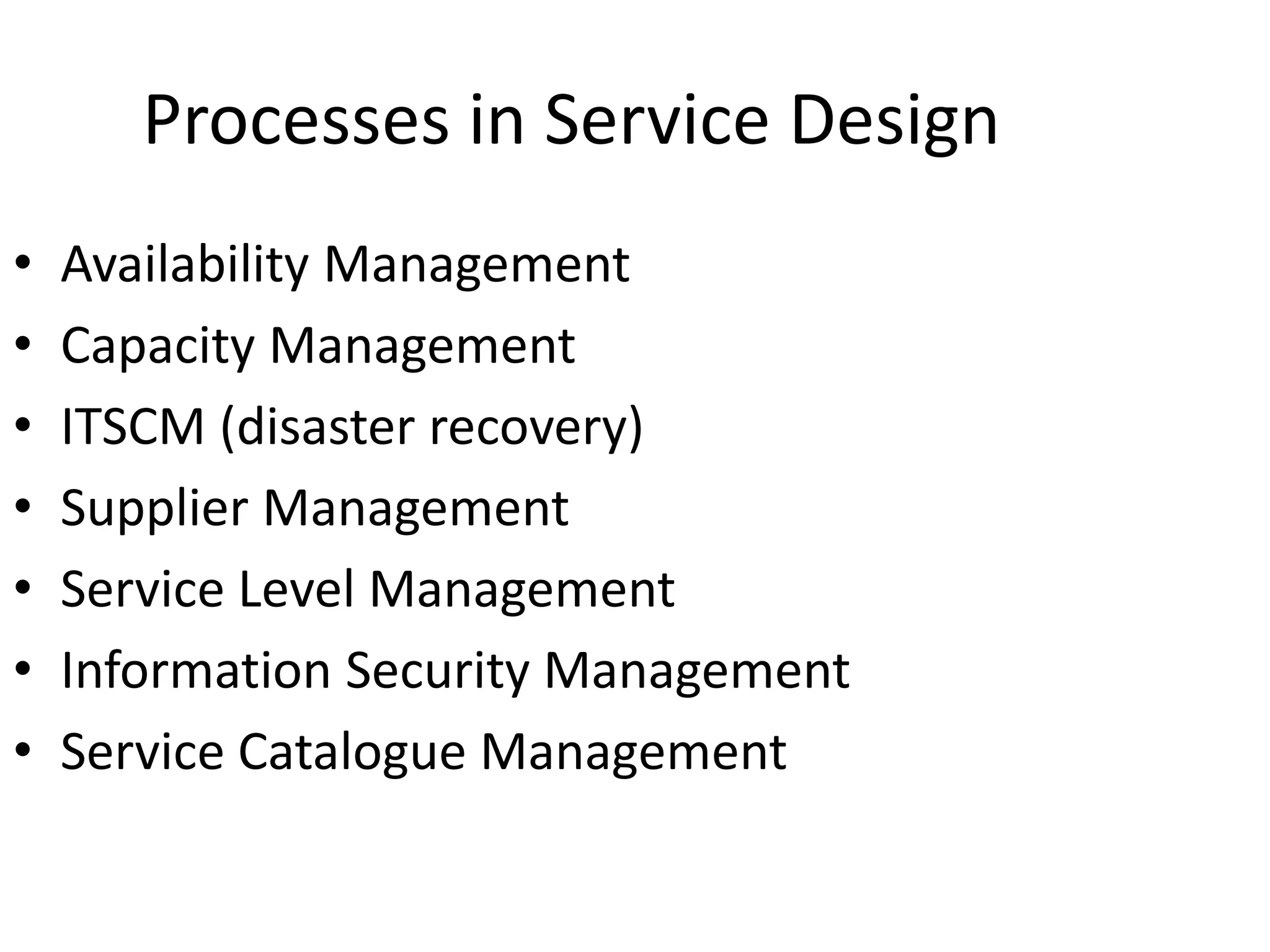 Processes in Service Design

• Availability Management
• Capacity Management
• ITSCM (disaster recovery)
• Supplier Management
• Service Level Management
• Information Security Management
• Service Catalogue Management